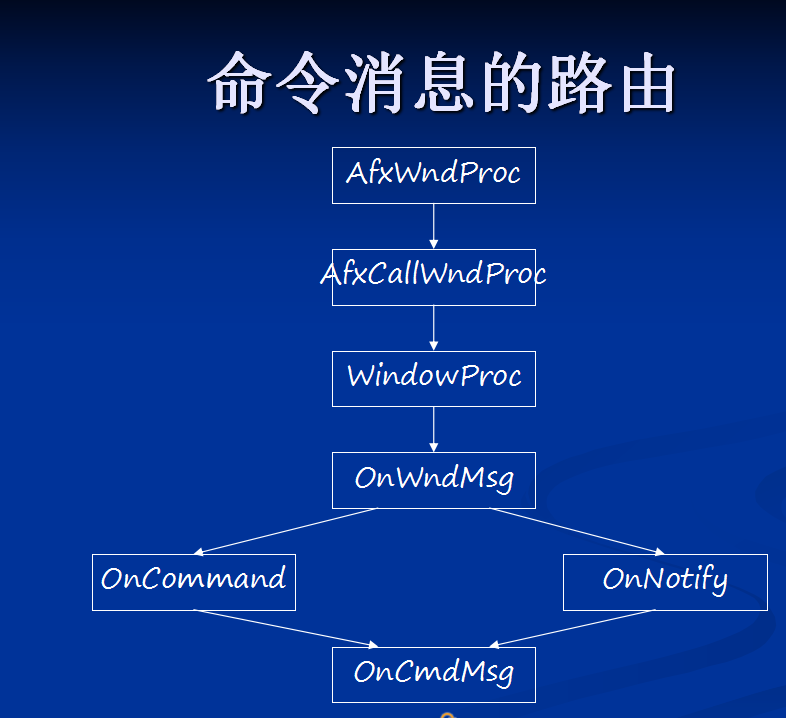 命令消息的路由

AfxWndProc

AfxCallWndProc

WindowProc

OnWndMsg

OnCommand

OnNotify

OnCmdMsg